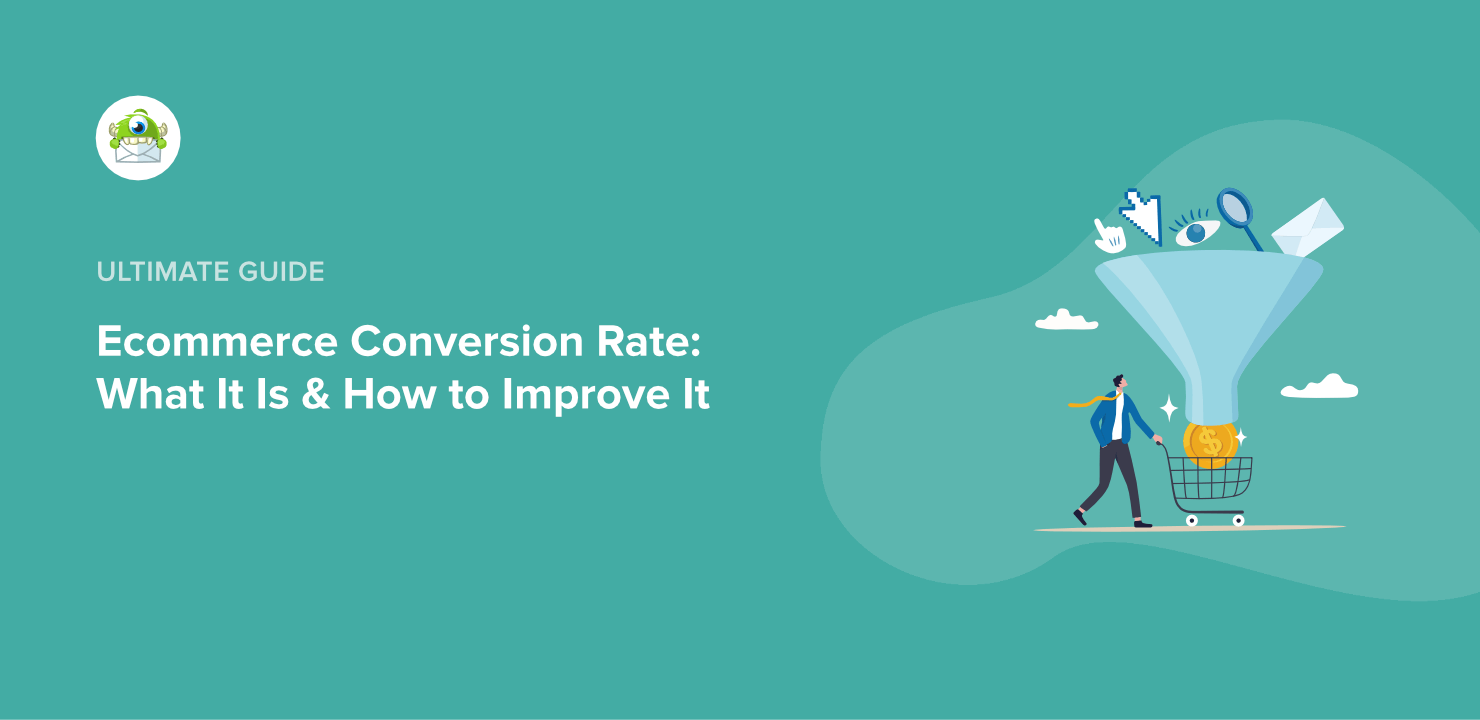 ULTIMATE GUIDE

Ecommerce Conversion Rate: What It Is & How to Improve It

$